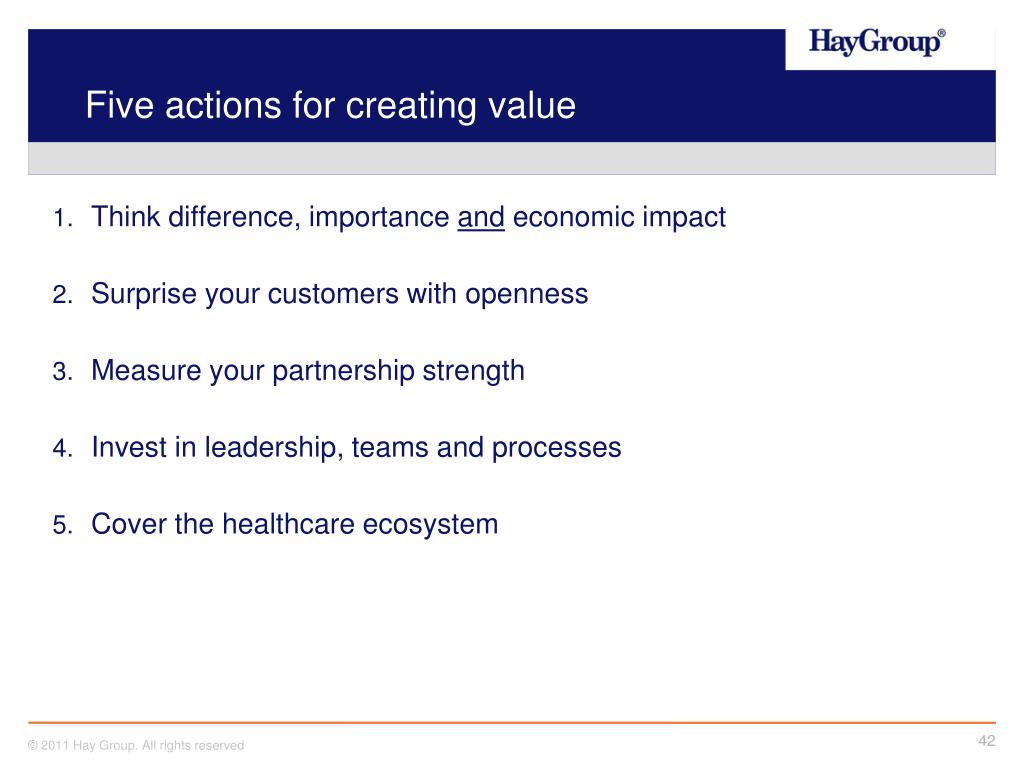 HayGroup®

Five actions for creating value

1. Think difference, importance and economic impact

2. Surprise your customers with openness

3. Measure your partnership strength

4. Invest in leadership, teams and processes

5. Cover the healthcare ecosystem

© 2011 Hay Group. All rights reserved

42